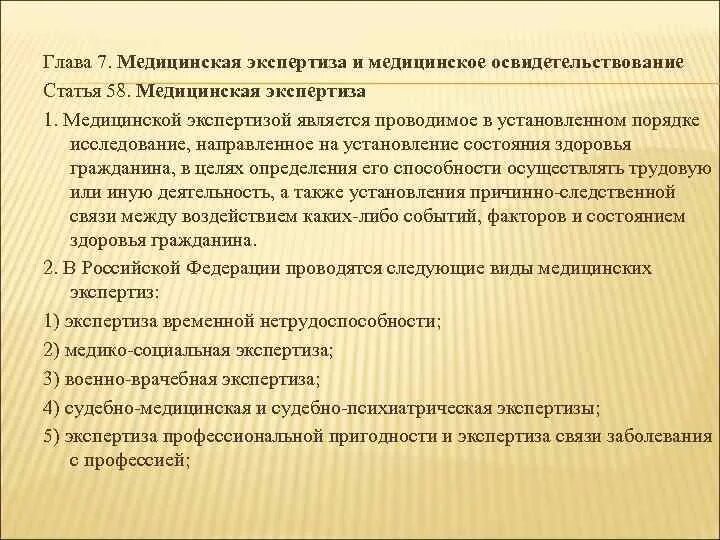 Глава 7. Медицинская экспертиза и медицинское освидетельствование

Статья 58. Медицинская экспертиза

1. Медицинской экспертизой является проводимое в установленном порядке исследование, направленное на установление состояния здоровья гражданина, в целях определения его способности осуществлять трудовую или иную деятельность, а также установления причинно-следственной связи между воздействием каких-либо событий, факторов и состоянием здоровья гражданина.

2. В Российской Федерации проводятся следующие виды медицинских экспертиз:

1) экспертиза временной нетрудоспособности;

2) медико-социальная экспертиза;

3) военно-врачебная экспертиза;

4) судебно-медицинская и судебно-психиатрическая экспертизы;

5) экспертиза профессиональной пригодности и экспертиза связи заболевания с профессией;